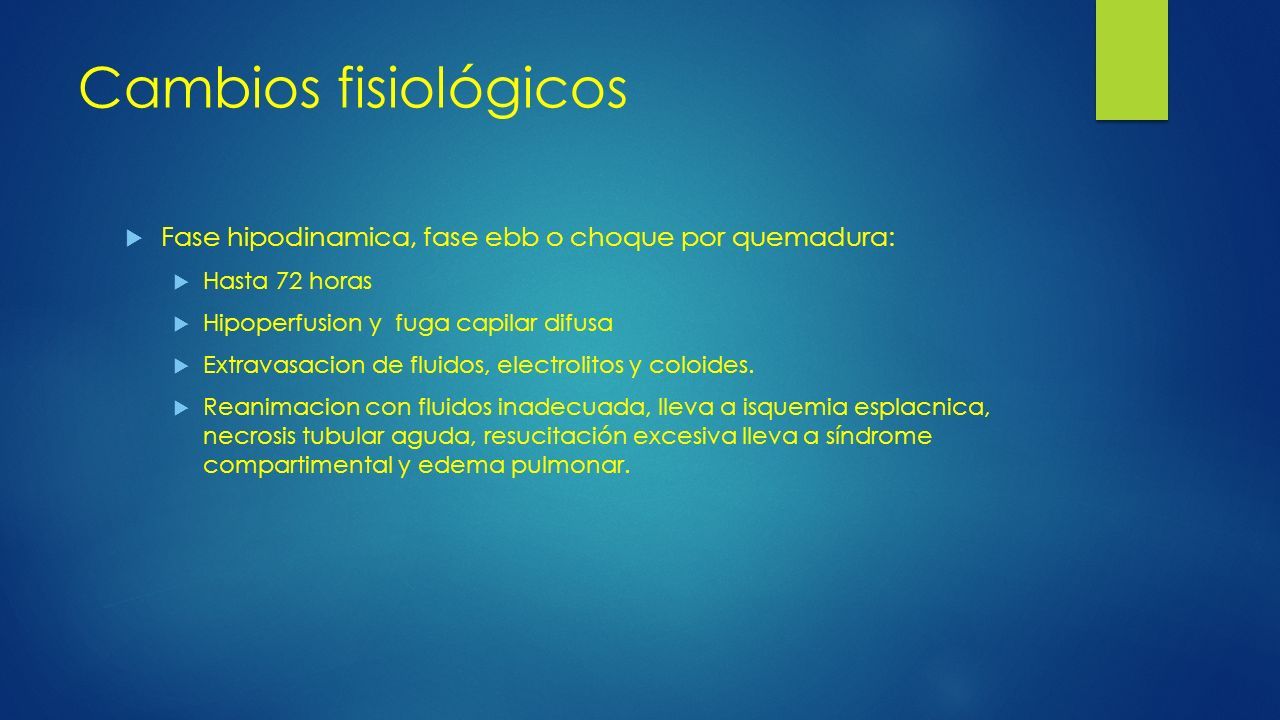 Cambios fisiológicos

Fase hipodinamica, fase ebb o choque por quemadura:

Hasta 72 horas

Hipoperfusion y fuga capilar difusa

Extravasacion de fluidos, electrolitos y coloides.

Reanimacion con fluidos inadecuada, lleva a isquemia esplacnica, necrosis tubular aguda, resucitación excesiva lleva a síndrome compartimental y edema pulmonar.